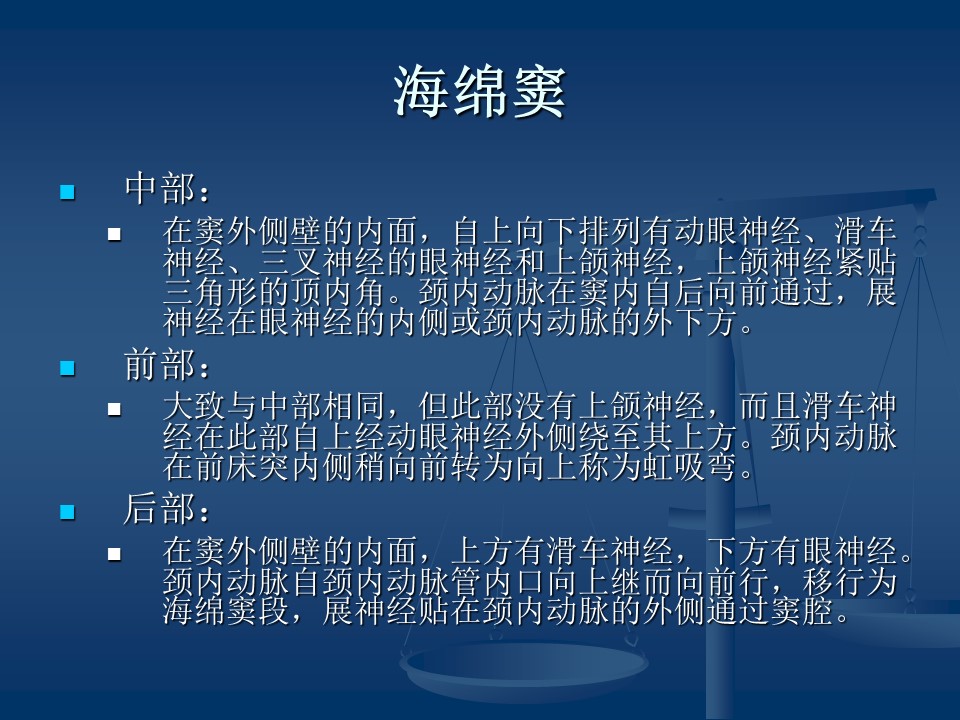 海绵窦

中部：

在窦外侧壁的内面，自上向下排列有动眼神经、滑车神经、三叉神经的眼神经和上颌神经，上颌神经紧贴三角形的顶内角。颈内动脉在窦内自后向前通过，展神经在眼神经的内侧或颈内动脉的外下方。

前部：

大致与中部相同，但此部没有上颌神经，而且滑车神经在此部自上经动眼神经外侧绕至其上方。颈内动脉在前床突内侧稍向前转为向上称为虹吸弯。

后部：

在窦外侧壁的内面，上方有滑车神经，下方有眼神经。颈内动脉自颈内动脉管内口向上继而向前行，移行为海绵窦段，展神经贴在颈内动脉的外侧通过窦腔。